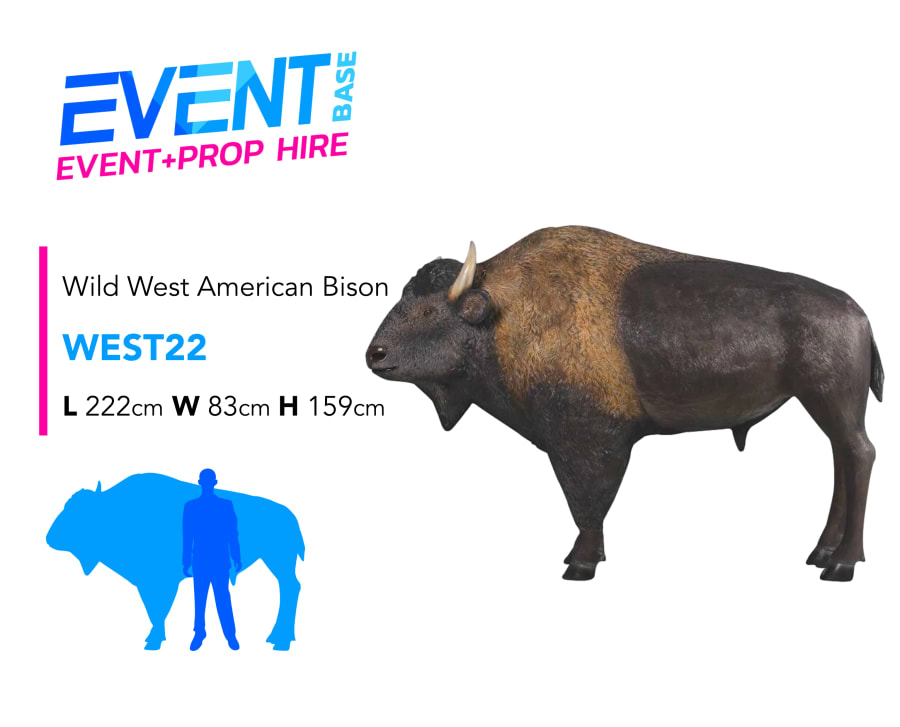 EVENT BASE
EVENT+PROP HIRE

Wild West American Bison

WEST22

L 222cm W 83cm H 159cm